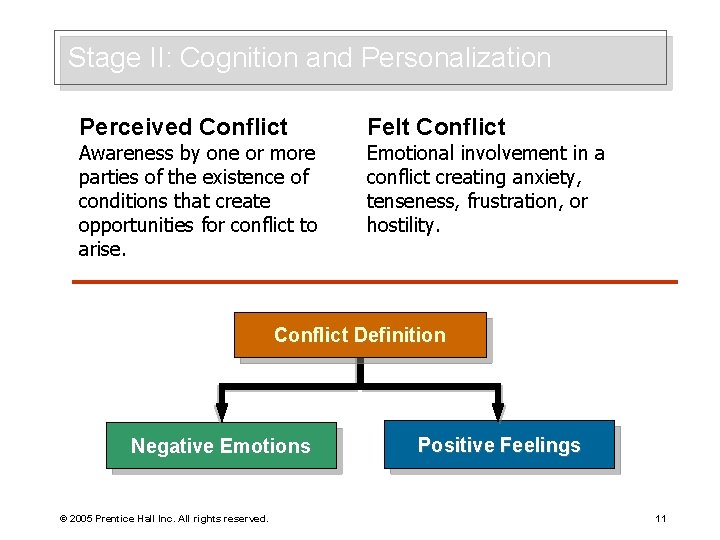 Stage II: Cognition and Personalization

Perceived Conflict
Awareness by one or more parties of the existence of conditions that create opportunities for conflict to arise.

Felt Conflict
Emotional involvement in a conflict creating anxiety, tenseness, frustration, or hostility.

Conflict Definition

Negative Emotions

Positive Feelings

© 2005 Prentice Hall Inc. All rights reserved.

11